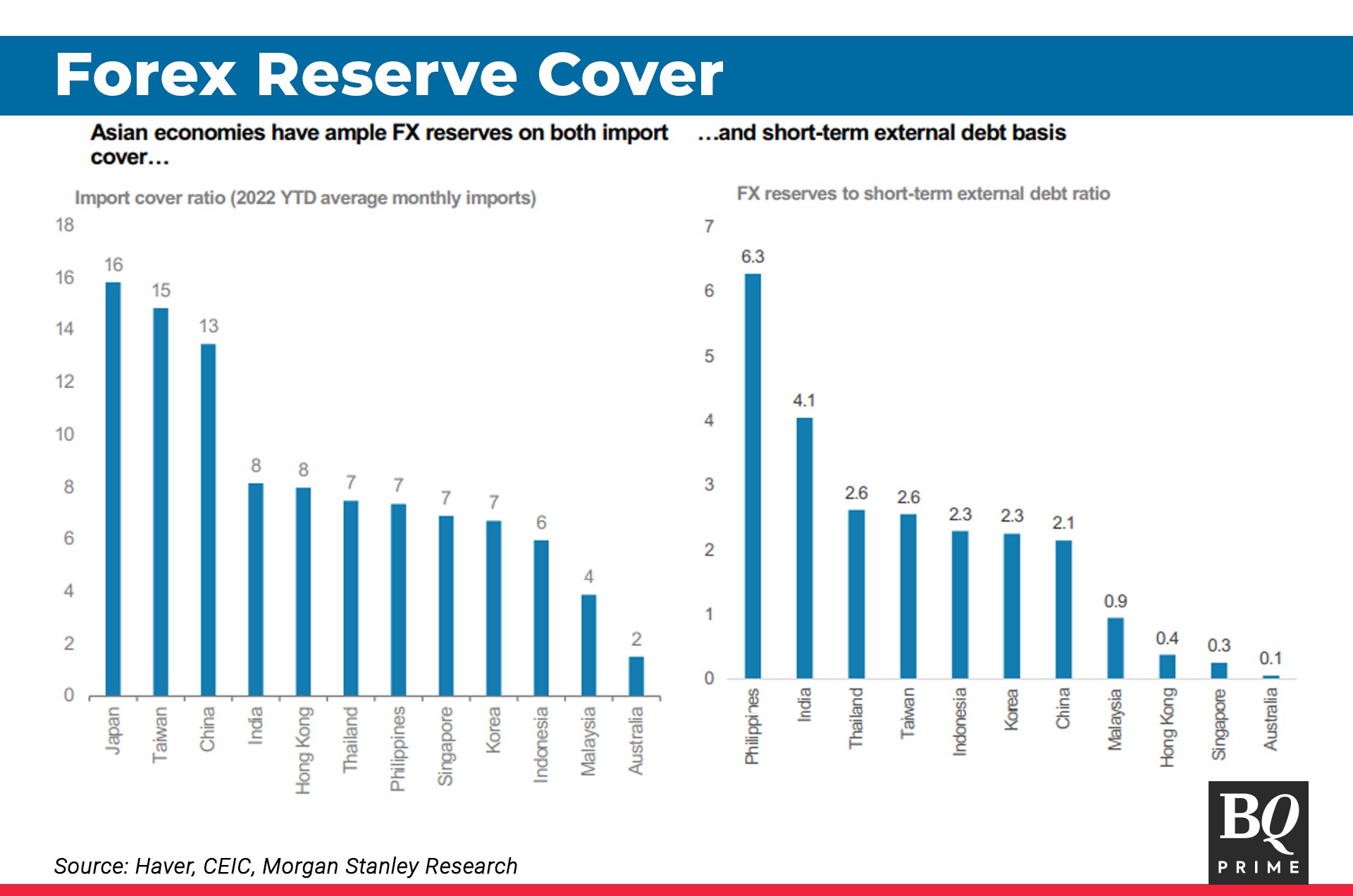 Forex Reserve Cover

Asian economies have ample FX reserves on both import cover…

Import cover ratio (2022 YTD average monthly imports)

18
16
14
12
10
8
6
4
2
0

16
15
13
8
8
7
7
7
7
6
4
2

Japan
Taiwan
China
India
Hong Kong
Thailand
Philippines
Singapore
Korea
Indonesia
Malaysia
Australia

…and short-term external debt basis

FX reserves to short-term external debt ratio

7
6
5
4
3
2
1
0

6.3
4.1
2.6
2.6
2.3
2.3
2.1
0.9
0.4
0.3
0.1

Philippines
India
Thailand
Taiwan
Indonesia
Korea
China
Malaysia
Hong Kong
Singapore
Australia

Source: Haver, CEIC, Morgan Stanley Research

BQ
PRIME